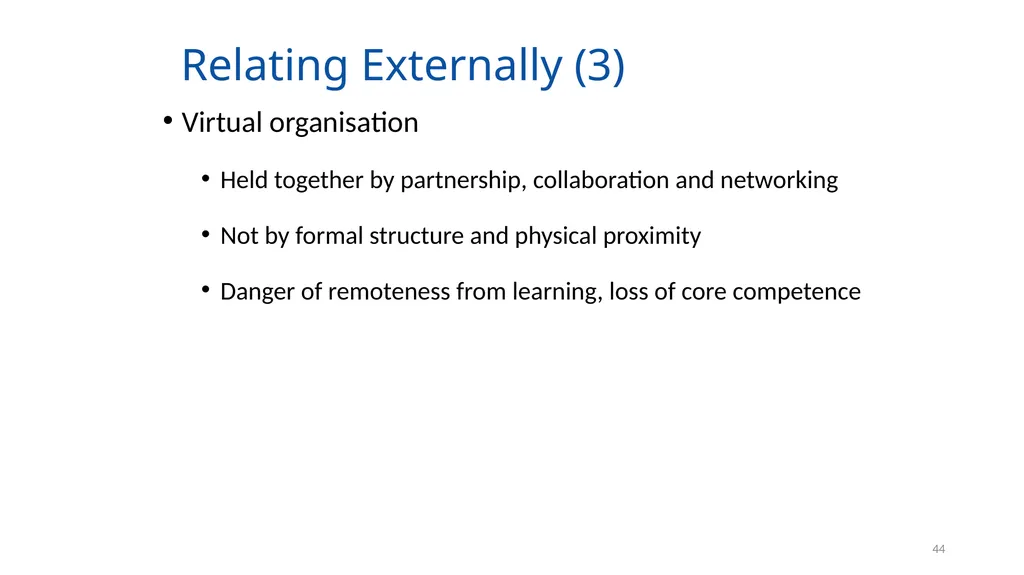 Relating Externally (3)

• Virtual organisation

• Held together by partnership, collaboration and networking

• Not by formal structure and physical proximity

• Danger of remoteness from learning, loss of core competence

44